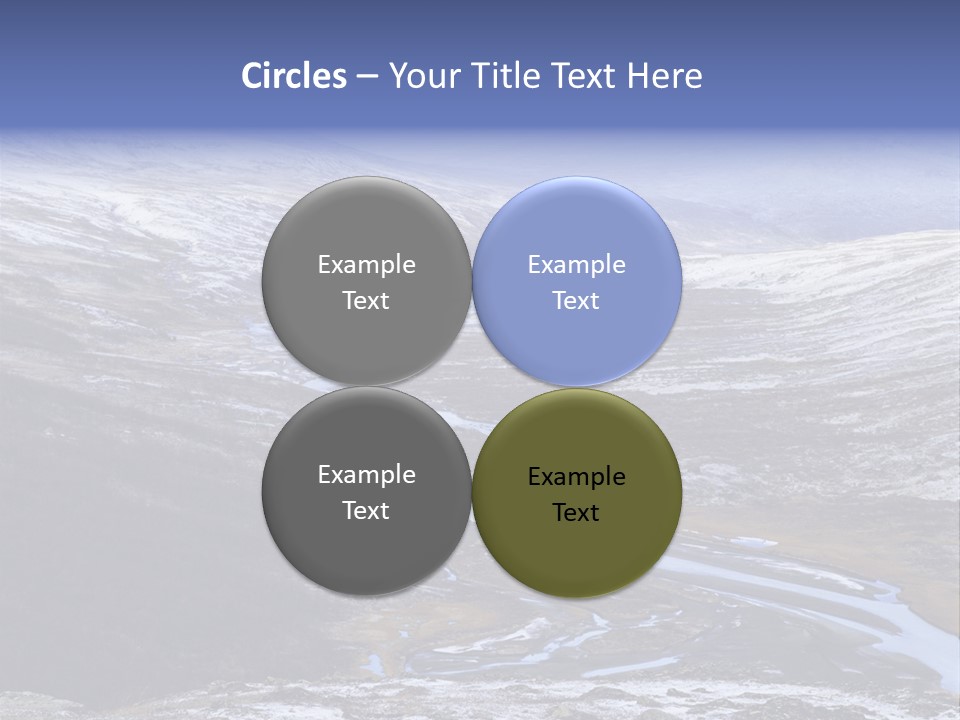 Circles – Your Title Text Here

Example Text

Example Text

Example Text

Example Text